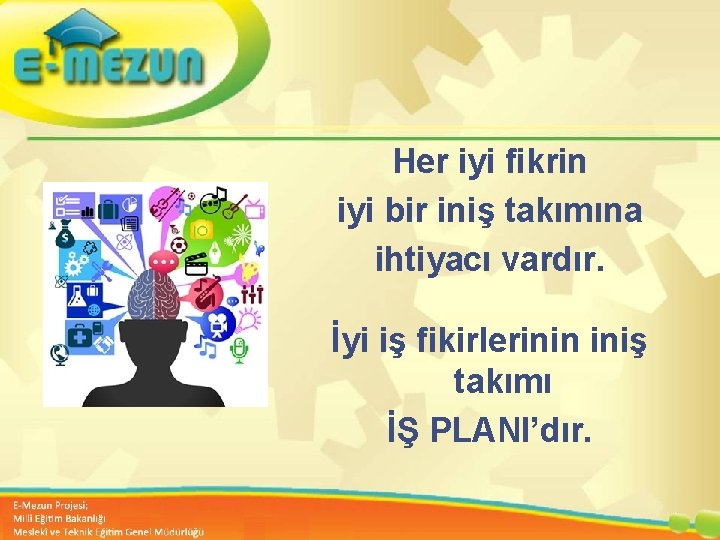 E-MEZUN

Her iyi fikrin
iyi bir iniş takımına
ihtiyacı vardır.

İyi iş fikirlerinin iniş takımı
İŞ PLANI'dır.

E-Mezun Projesi;
Milli Eğitim Bakanlığı
Mesleki ve Teknik Eğitim Genel Müdürlüğü